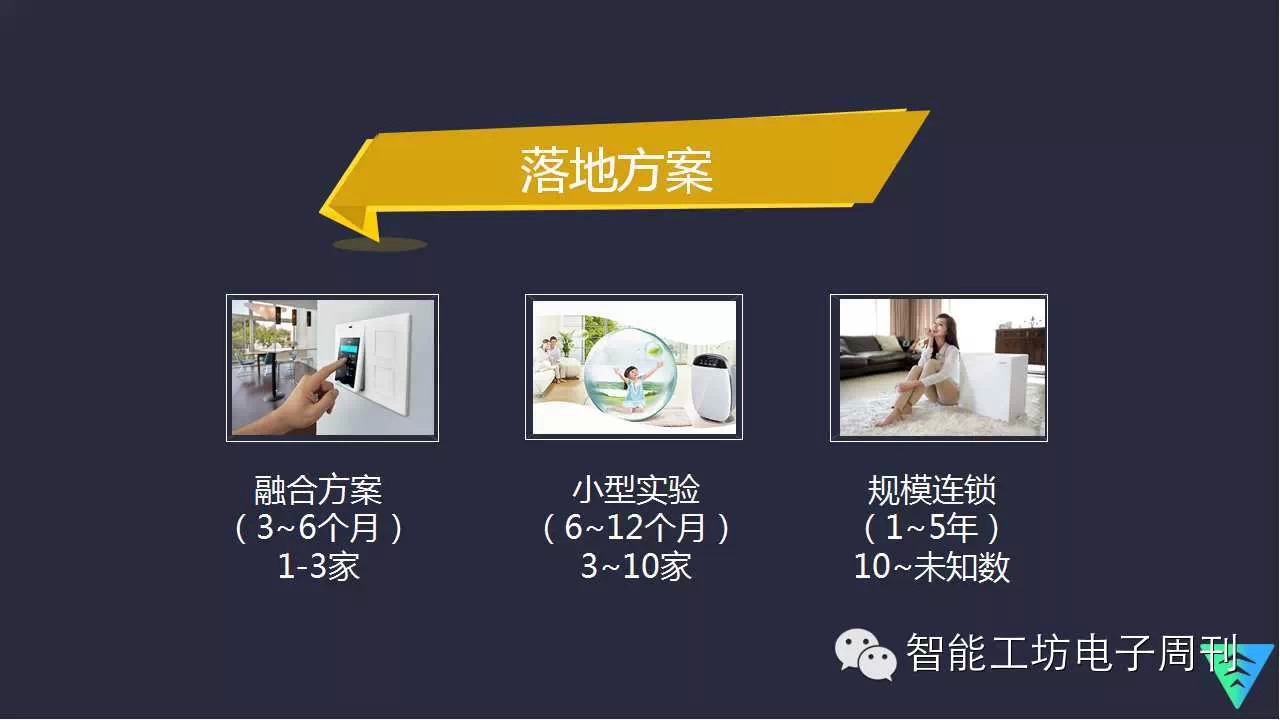 落地方案

融合方案
（3~6个月）
1-3家

小型实验
（6~12个月）
3~10家

规模连锁
（1~5年）
10~未知数

智能工坊电子周刊